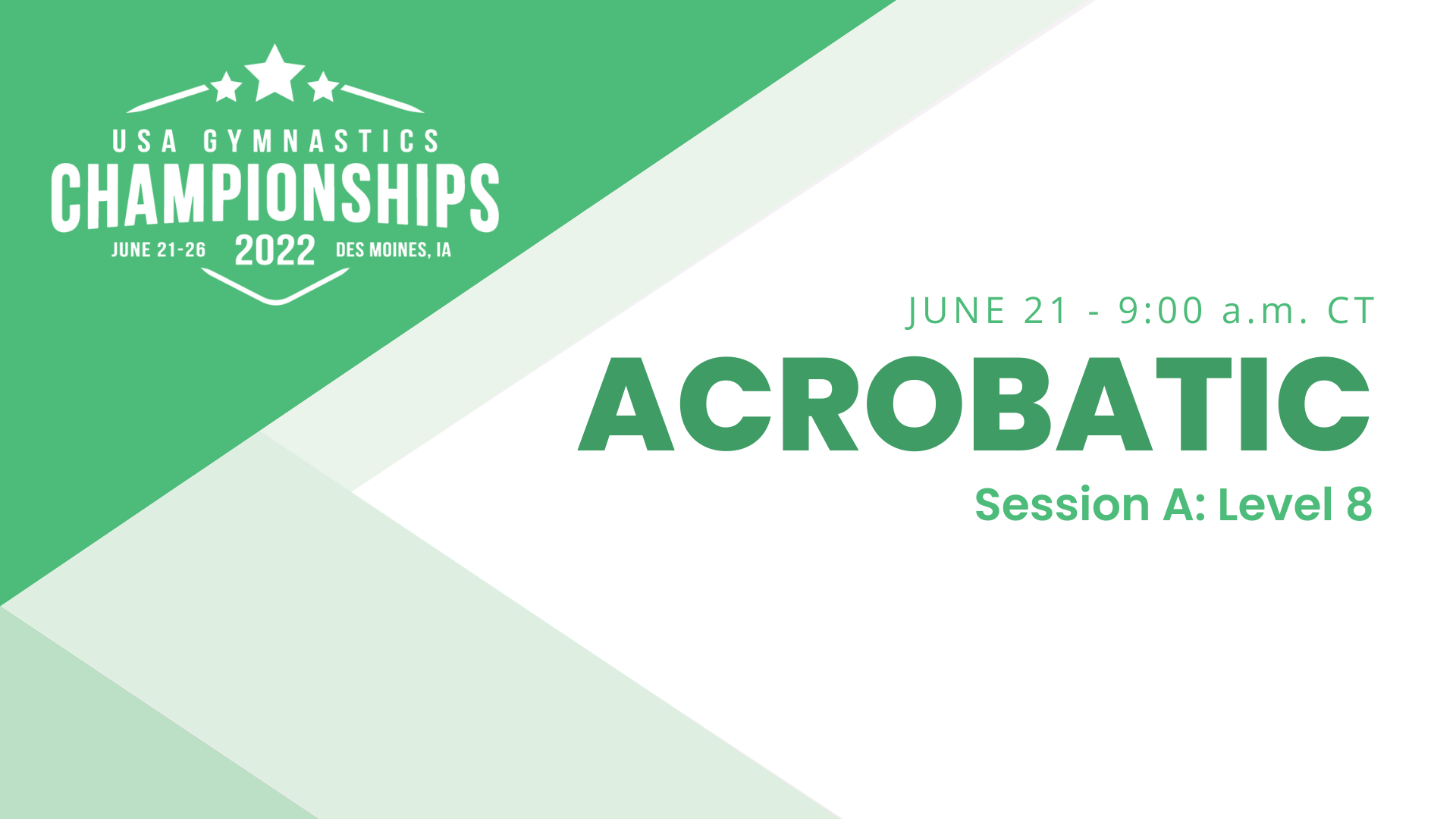 USA GYMNASTICS
CHAMPIONSHIPS
JUNE 21-26 2022 DES MOINES, IA

JUNE 21 - 9:00 a.m. CT
ACROBATIC
Session A: Level 8